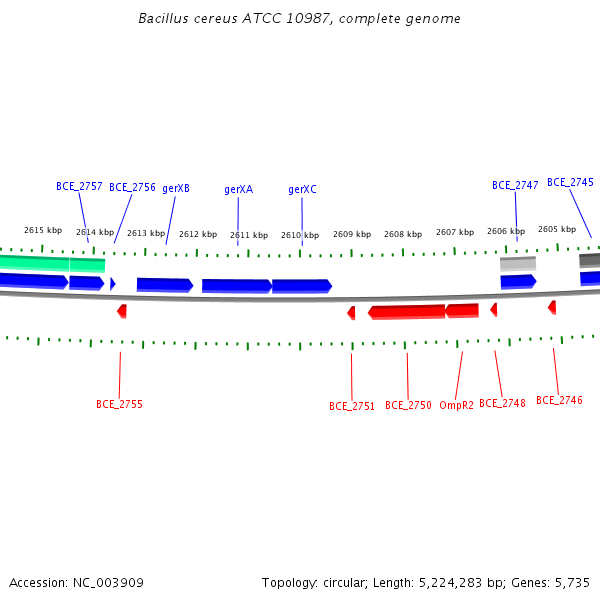 Bacillus cereus ATCC 10987, complete genome

BCE_2757 BCE_2756 gerXB gerXA gerXC BCE_2747 BCE_2745

2615 kbp 2614 kbp 2613 kbp 2612 kbp 2611 kbp 2610 kbp 2609 kbp 2608 kbp 2607 kbp 2606 kbp 2605 kbp

BCE_2755 BCE_2751 BCE_2750 OmpR2 BCE_2748 BCE_2746

Accession: NC_003909

Topology: circular; Length: 5,224,283 bp; Genes: 5,735